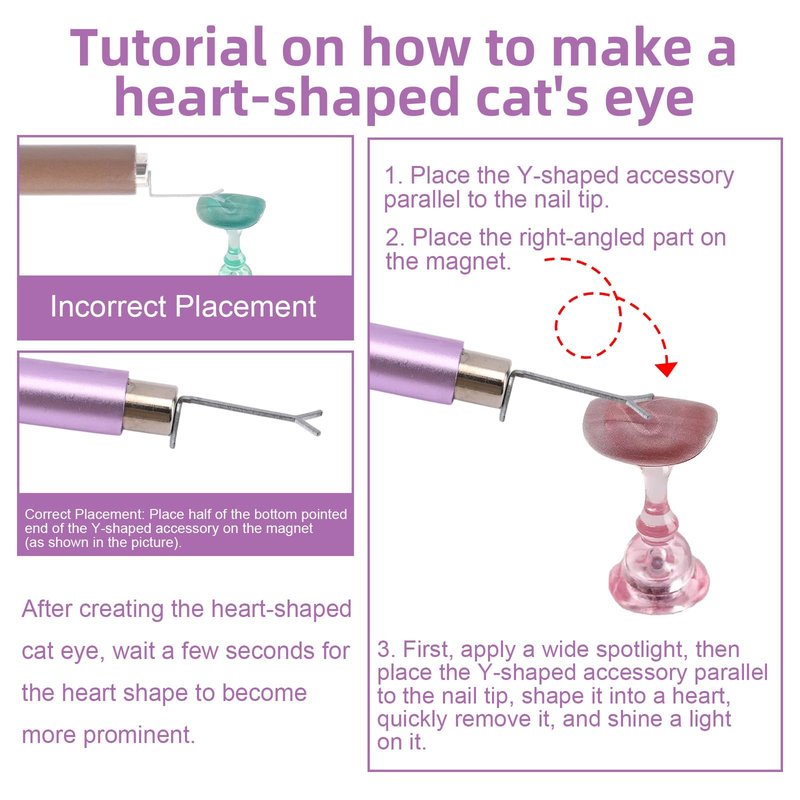 Tutorial on how to make a heart-shaped cat's eye

Incorrect Placement

Correct Placement: Place half of the bottom pointed end of the Y-shaped accessory on the magnet (as shown in the picture).

After creating the heart-shaped cat eye, wait a few seconds for the heart shape to become more prominent.

1. Place the Y-shaped accessory parallel to the nail tip.

2. Place the right-angled part on the magnet.

3. First, apply a wide spotlight, then place the Y-shaped accessory parallel to the nail tip, shape it into a heart, quickly remove it, and shine a light on it.